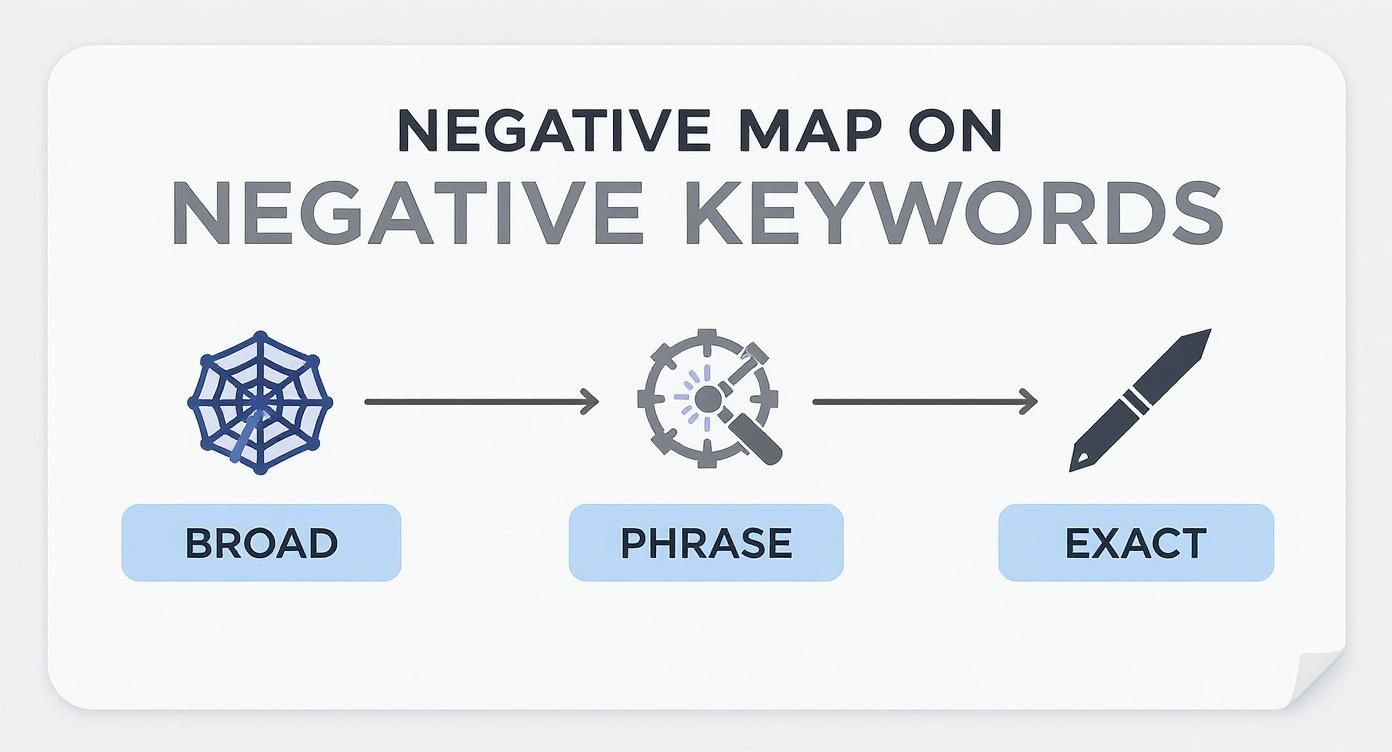 NEGATIVE MAP ON
NEGATIVE KEYWORDS

BROAD

PHRASE

EXACT